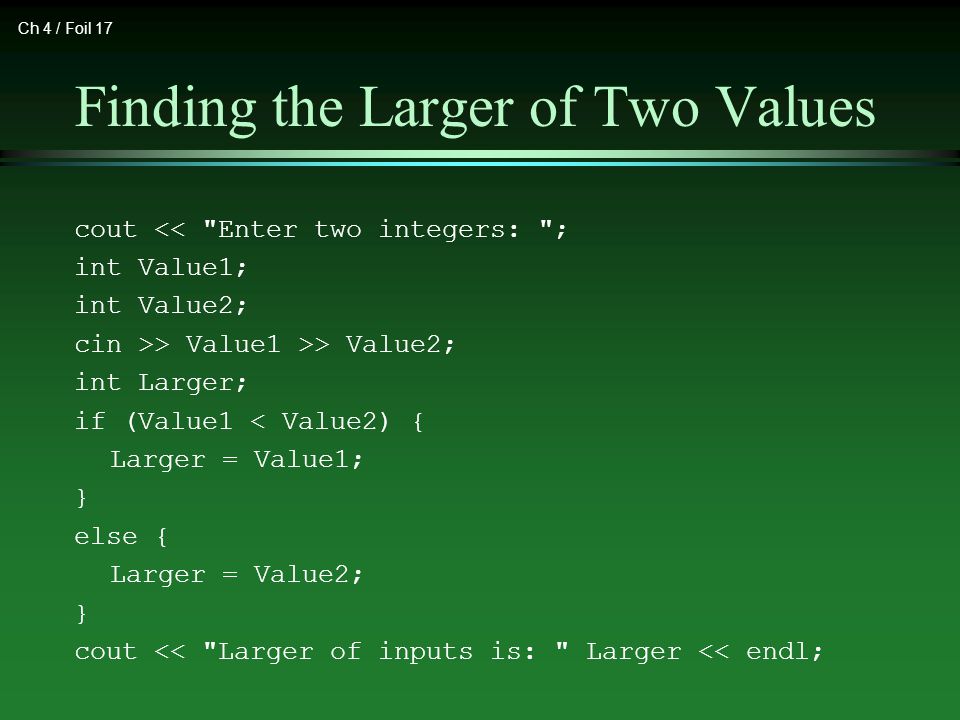 Ch 4 / Foil 17

Finding the Larger of Two Values

cout << "Enter two integers: ";
int Value1;
int Value2;
cin >> Value1 >> Value2;
int Larger;
if (Value1 < Value2) {
  Larger = Value1;
}
else {
  Larger = Value2;
}
cout << "Larger of inputs is: " Larger << endl;